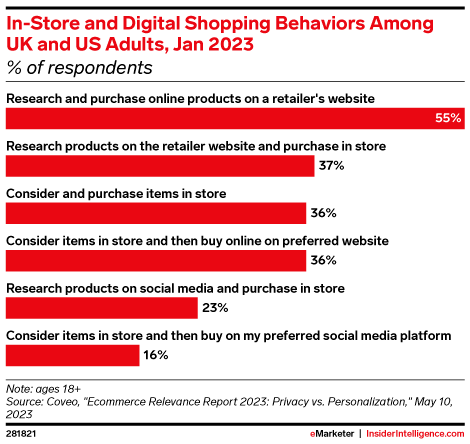 In-Store and Digital Shopping Behaviors Among UK and US Adults, Jan 2023
% of respondents

Research and purchase online products on a retailer's website
55%

Research products on the retailer website and purchase in store
37%

Consider and purchase items in store
36%

Consider items in store and then buy online on preferred website
36%

Research products on social media and purchase in store
23%

Consider items in store and then buy on my preferred social media platform
16%

Note: ages 18+
Source: Coveo, "Ecommerce Relevance Report 2023: Privacy vs. Personalization," May 10, 2023

281821

eMarketer | InsiderIntelligence.com